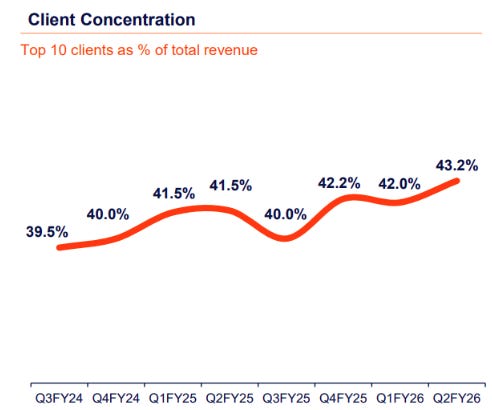 Client Concentration

Top 10 clients as % of total revenue

39.5%
40.0%
41.5%
41.5%
40.0%
42.2%
42.0%
43.2%

Q3FY24 Q4FY24 Q1FY25 Q2FY25 Q3FY25 Q4FY25 Q1FY26 Q2FY26